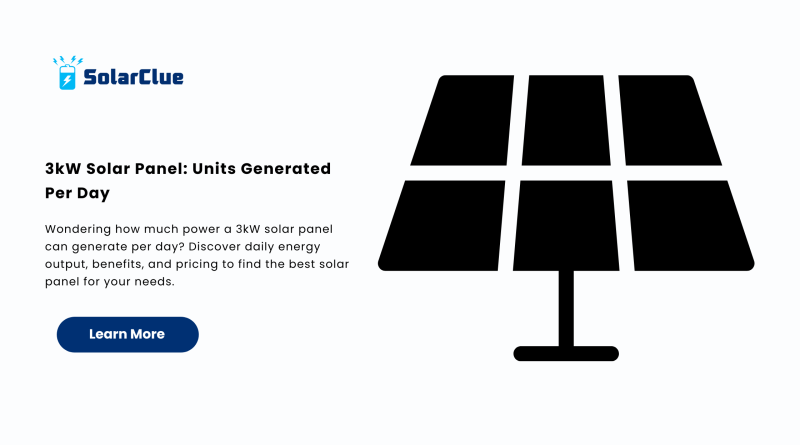 SolarClue

3kW Solar Panel: Units Generated Per Day

Wondering how much power a 3kW solar panel can generate per day? Discover daily energy output, benefits, and pricing to find the best solar panel for your needs.

Learn More